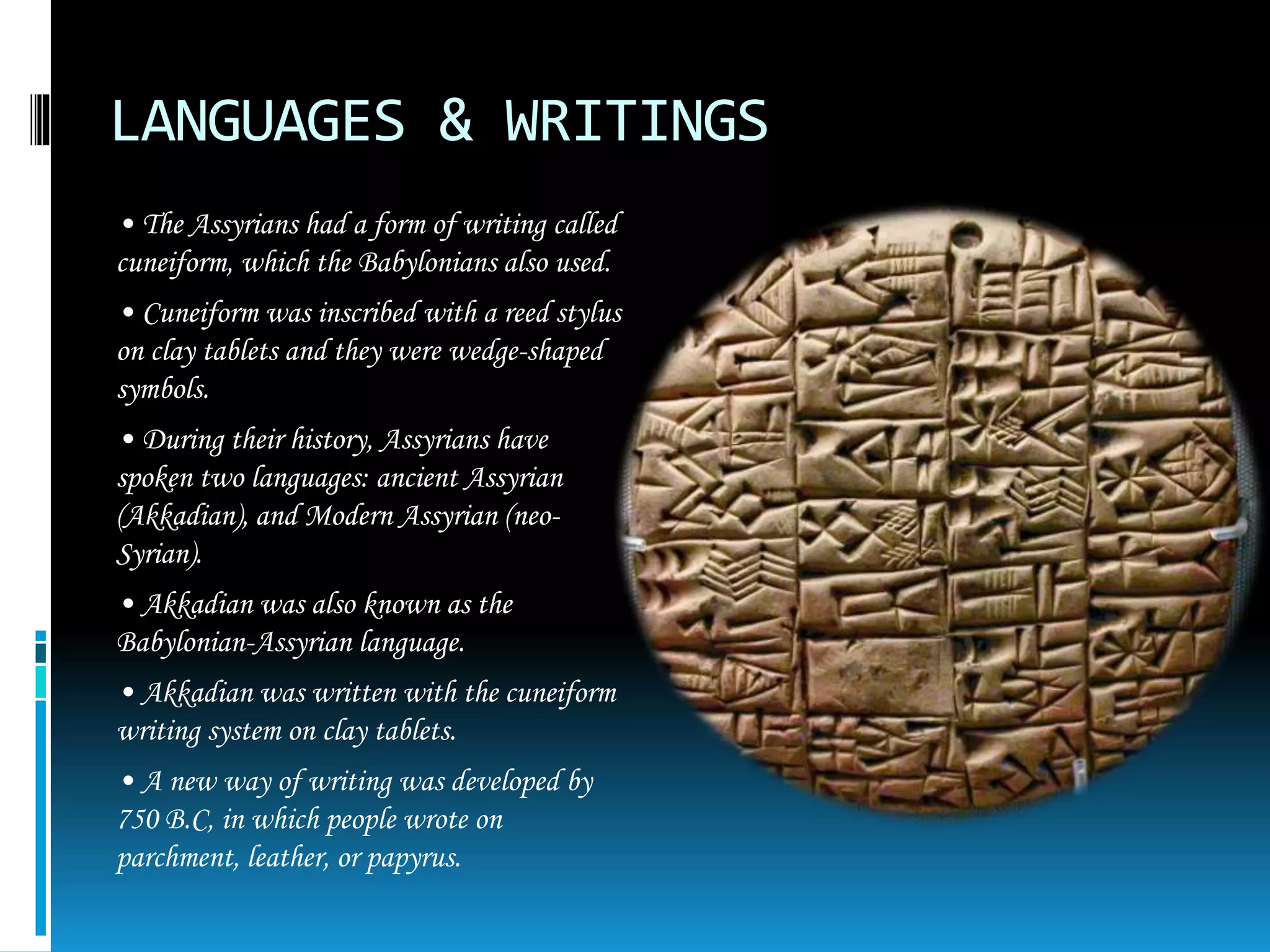 LANGUAGES & WRITINGS

• The Assyrians had a form of writing called cuneiform, which the Babylonians also used.

• Cuneiform was inscribed with a reed stylus on clay tablets and they were wedge-shaped symbols.

• During their history, Assyrians have spoken two languages: ancient Assyrian (Akkadian), and Modern Assyrian (neo-Syrian).

• Akkadian was also known as the Babylonian-Assyrian language.

• Akkadian was written with the cuneiform writing system on clay tablets.

• A new way of writing was developed by 750 B.C, in which people wrote on parchment, leather, or papyrus.